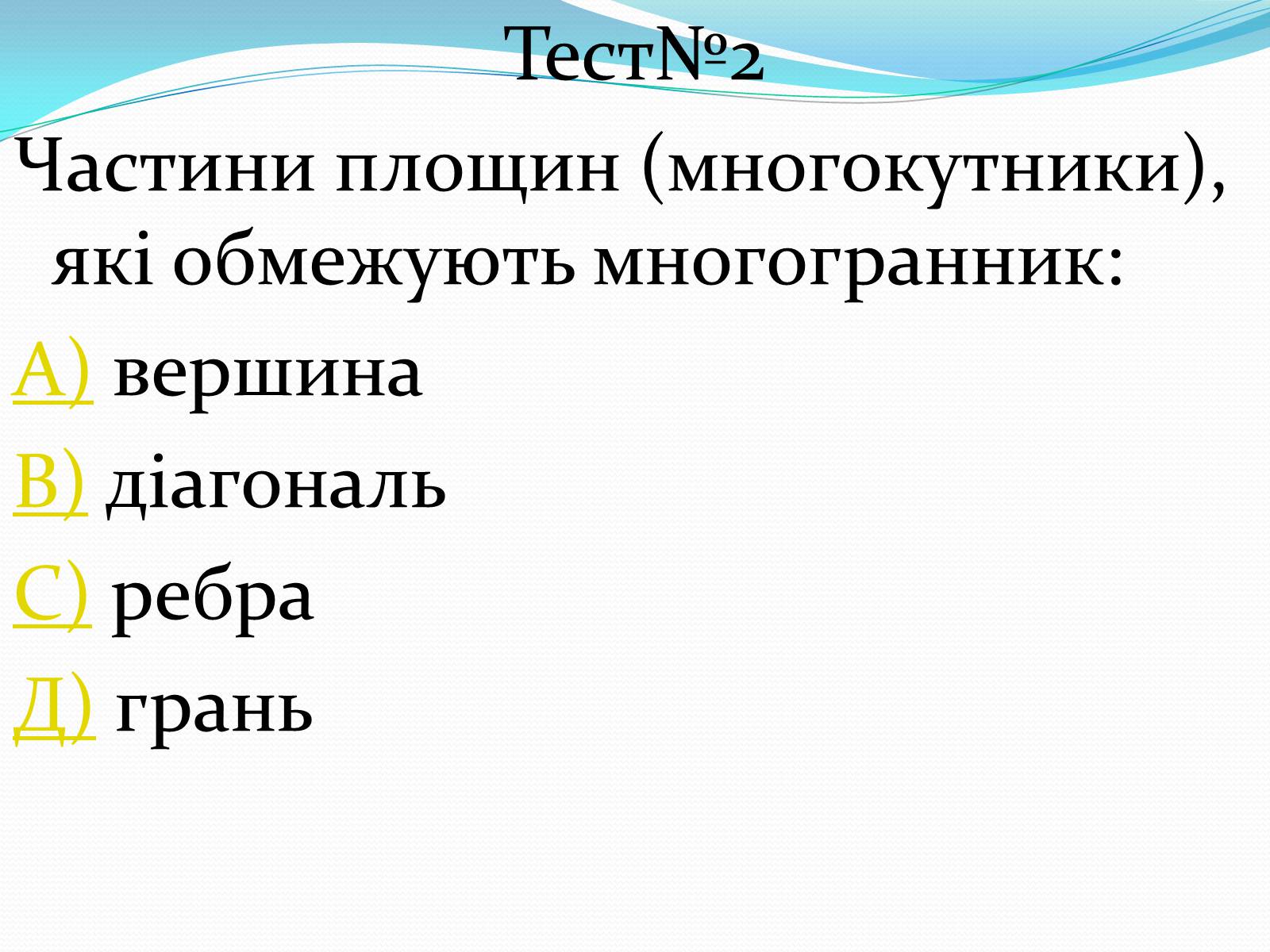 Тест№2

Частини площин (многокутники), які обмежують многогранник:

А) вершина

В) діагональ

С) ребра

Д) грань